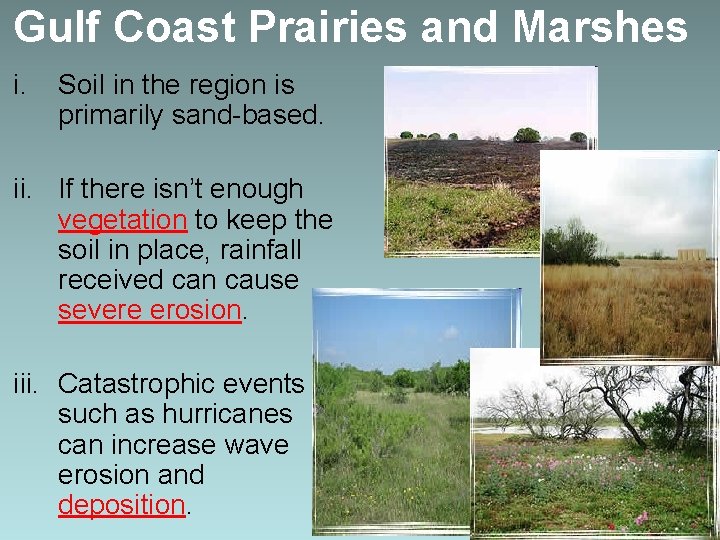 Gulf Coast Prairies and Marshes

i. Soil in the region is primarily sand-based.

ii. If there isn't enough vegetation to keep the soil in place, rainfall received can cause severe erosion.

iii. Catastrophic events such as hurricanes can increase wave erosion and deposition.